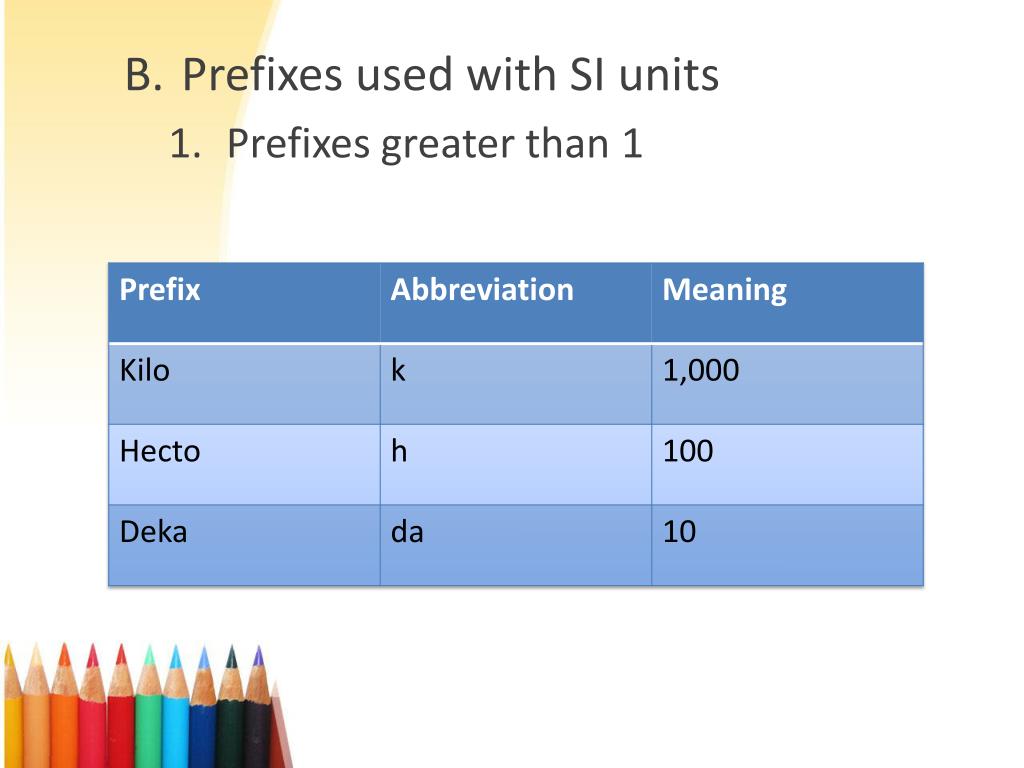 B. Prefixes used with SI units

1. Prefixes greater than 1

| Prefix | Abbreviation | Meaning |
|---|---|---|
| Kilo | k | 1,000 |
| Hecto | h | 100 |
| Deka | da | 10 |